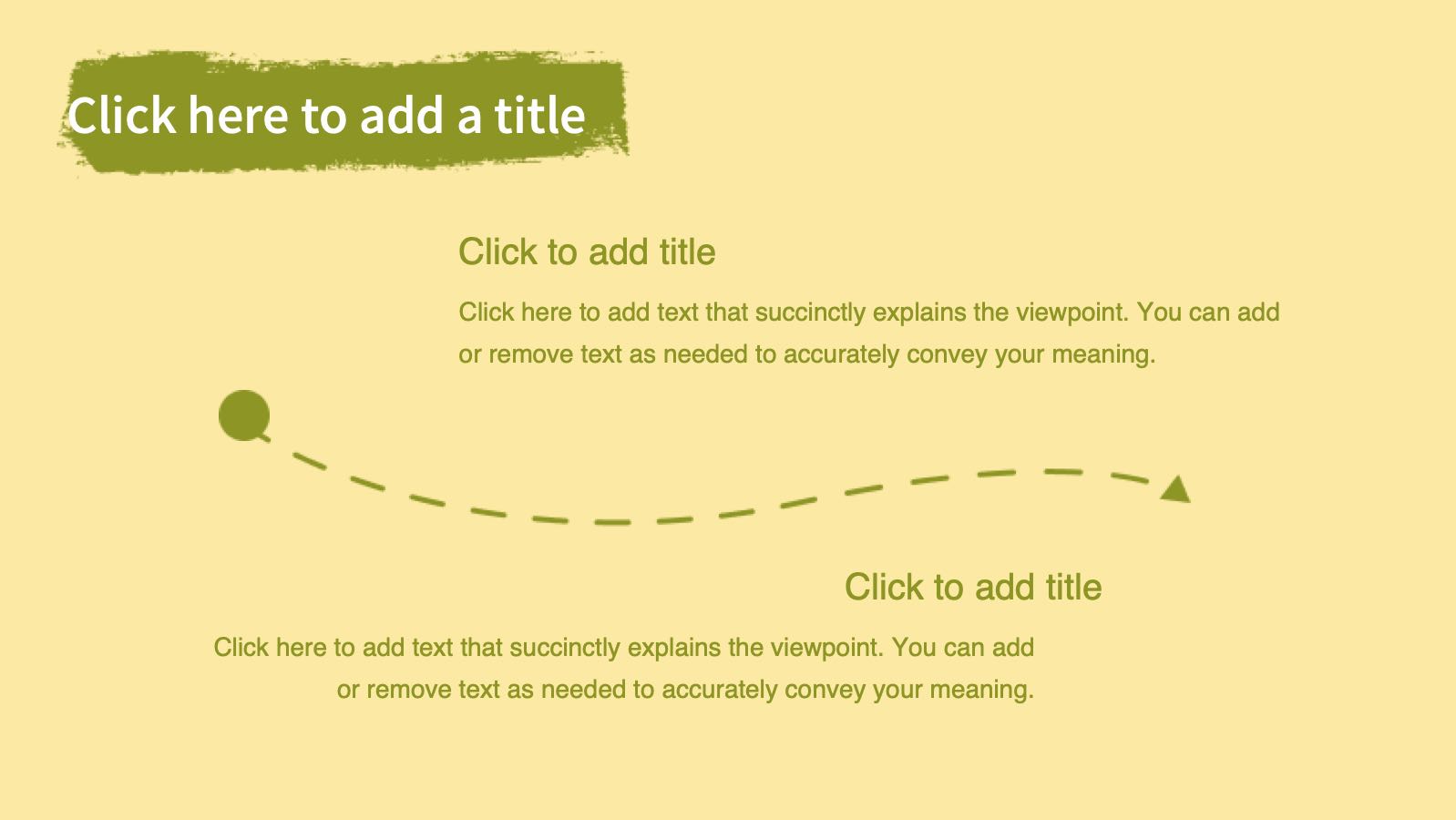 Click here to add a title

Click to add title

Click here to add text that succinctly explains the viewpoint. You can add or remove text as needed to accurately convey your meaning.

Click to add title

Click here to add text that succinctly explains the viewpoint. You can add or remove text as needed to accurately convey your meaning.